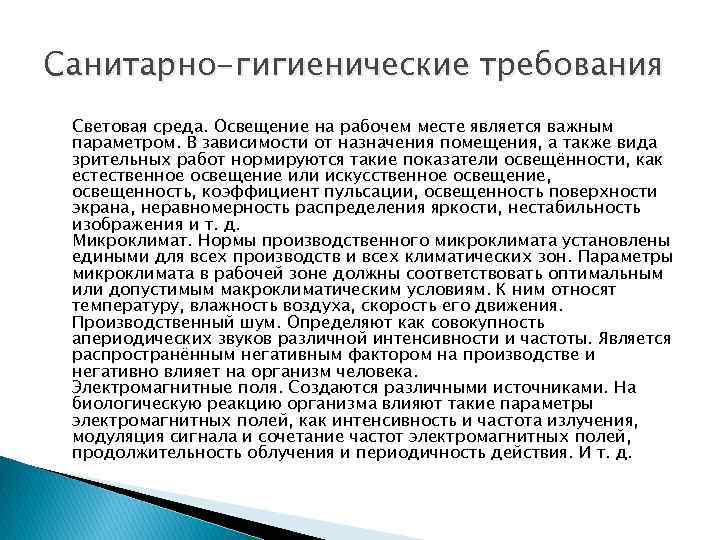 Санитарно-гигиенические требования

Световая среда. Освещение на рабочем месте является важным параметром. В зависимости от назначения помещения, а также вида зрительных работ нормируются такие показатели освещённости, как естественное освещение или искусственное освещение, освещенность, коэффициент пульсации, освещенность поверхности экрана, неравномерность распределения яркости, нестабильность изображения и т. д.
Микроклимат. Нормы производственного микроклимата установлены едиными для всех производств и всех климатических зон. Параметры микроклимата в рабочей зоне должны соответствовать оптимальным или допустимым макроклиматическим условиям. К ним относят температуру, влажность воздуха, скорость его движения.
Производственный шум. Определяют как совокупность апериодических звуков различной интенсивности и частоты. Является распространённым негативным фактором на производстве и негативно влияет на организм человека.
Электромагнитные поля. Создаются различными источниками. На биологическую реакцию организма влияют такие параметры электромагнитных полей, как интенсивность и частота излучения, модуляция сигнала и сочетание частот электромагнитных полей, продолжительность облучения и периодичность действия. И т. д.